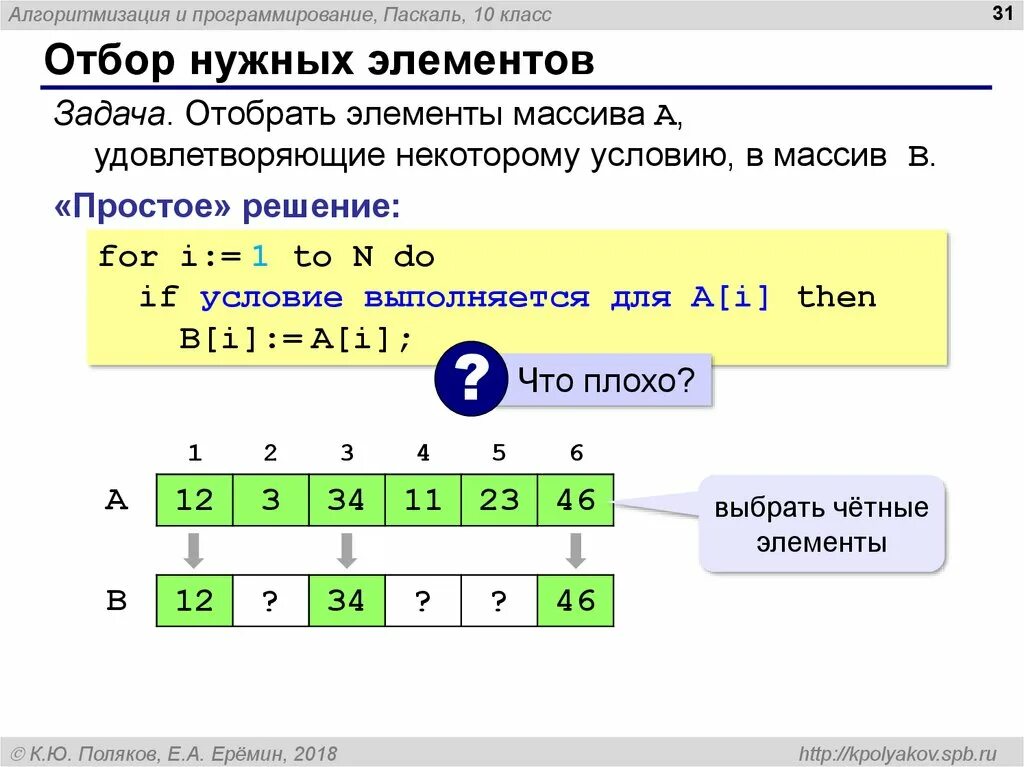 Алгоритмизация и программирование, Паскаль, 10 класс

31

Отбор нужных элементов

Задача. Отобрать элементы массива A, удовлетворяющие некоторому условию, в массив B.

«Простое» решение:

for i:= 1 to N do
  if условие выполняется для A[i] then
    B[i]:= A[i];

?

Что плохо?

|   | 1 | 2 | 3 | 4 | 5 | 6 |
|---|---|---|---|---|---|---|
| A | 12 | 3 | 34 | 11 | 23 | 46 |
| B | 12 | ? | 34 | ? | ? | 46 |

выбрать чётные элементы

© К.Ю. Поляков, Е.А. Ерёмин, 2018

http://kpolyakov.spb.ru